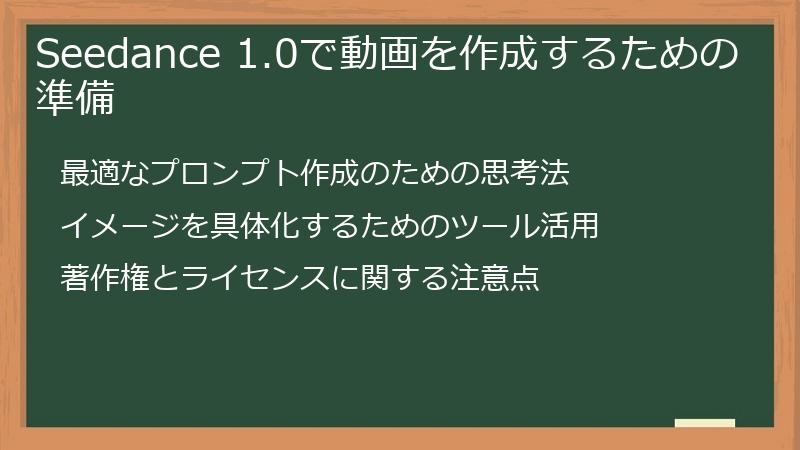 Seedance 1.0で動画を作成するための準備

最適なプロンプト作成のための思考法

イメージを具体化するためのツール活用

著作権とライセンスに関する注意点